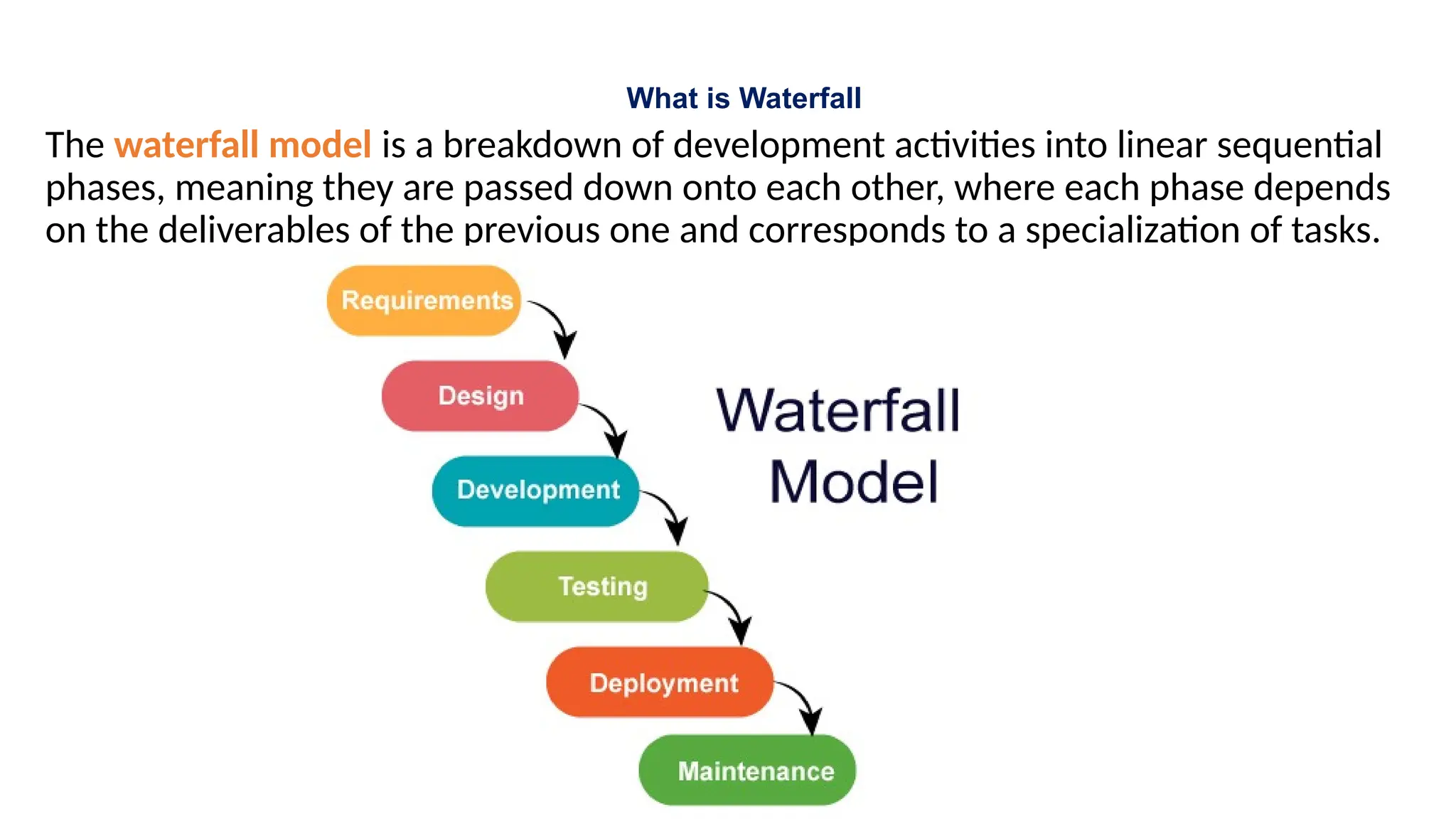 What is Waterfall

The waterfall model is a breakdown of development activities into linear sequential phases, meaning they are passed down onto each other, where each phase depends on the deliverables of the previous one and corresponds to a specialization of tasks.

Requirements

Design

Development

Testing

Deployment

Maintenance

Waterfall Model